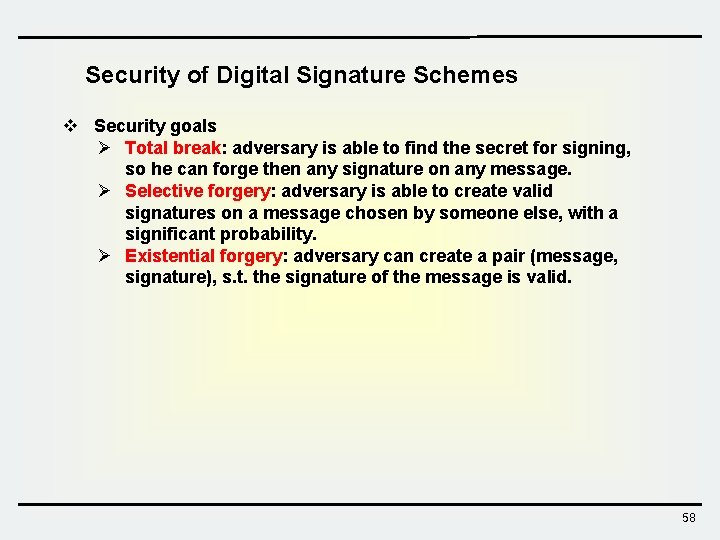 Security of Digital Signature Schemes

❖ Security goals

➢ Total break: adversary is able to find the secret for signing, so he can forge then any signature on any message.

➢ Selective forgery: adversary is able to create valid signatures on a message chosen by someone else, with a significant probability.

➢ Existential forgery: adversary can create a pair (message, signature), s.t. the signature of the message is valid.

58